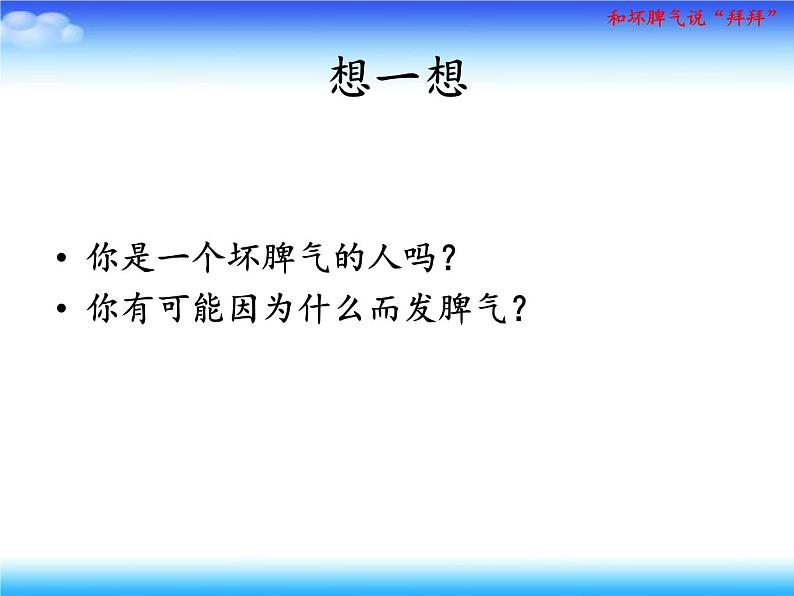 和坏脾气说“拜拜”

想一想

• 你是一个坏脾气的人吗？
• 你有可能因为什么而发脾气？